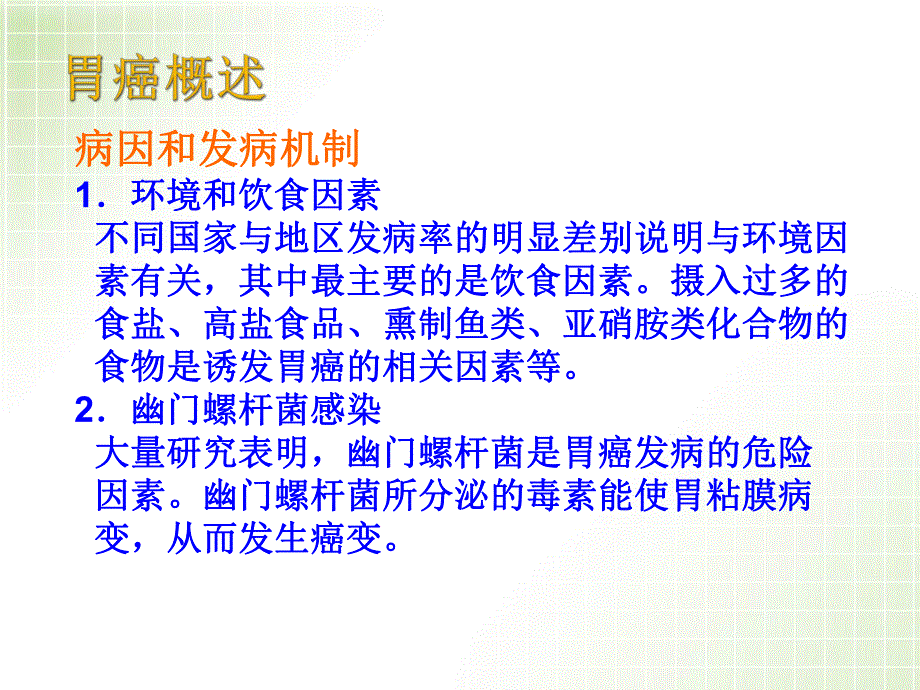 胃癌概述

病因和发病机制

1．环境和饮食因素

不同国家与地区发病率的明显差别说明与环境因素有关，其中最主要的是饮食因素。摄入过多的食盐、高盐食品、熏制鱼类、亚硝胺类化合物的食物是诱发胃癌的相关因素等。

2．幽门螺杆菌感染

大量研究表明，幽门螺杆菌是胃癌发病的危险因素。幽门螺杆菌所分泌的毒素能使胃粘膜病变，从而发生癌变。